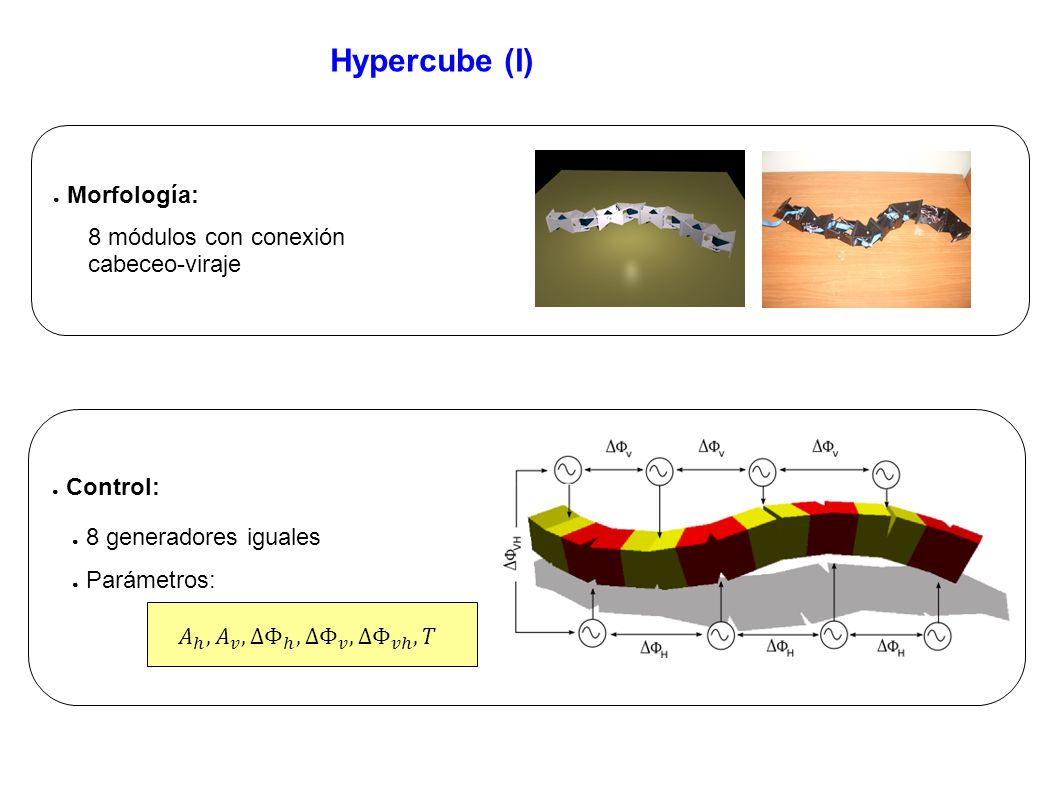 Hypercube (I)

● Morfología:

8 módulos con conexión cabeceo-viraje

● Control:

● 8 generadores iguales

● Parámetros:

$A_h, A_v, \Delta\Phi_h, \Delta\Phi_v, \Delta\Phi_{vh}, T$

$\Delta\Phi_V$ $\Delta\Phi_V$ $\Delta\Phi_V$

$\Delta\Phi_{VH}$

$\Delta\Phi_H$ $\Delta\Phi_H$ $\Delta\Phi_H$